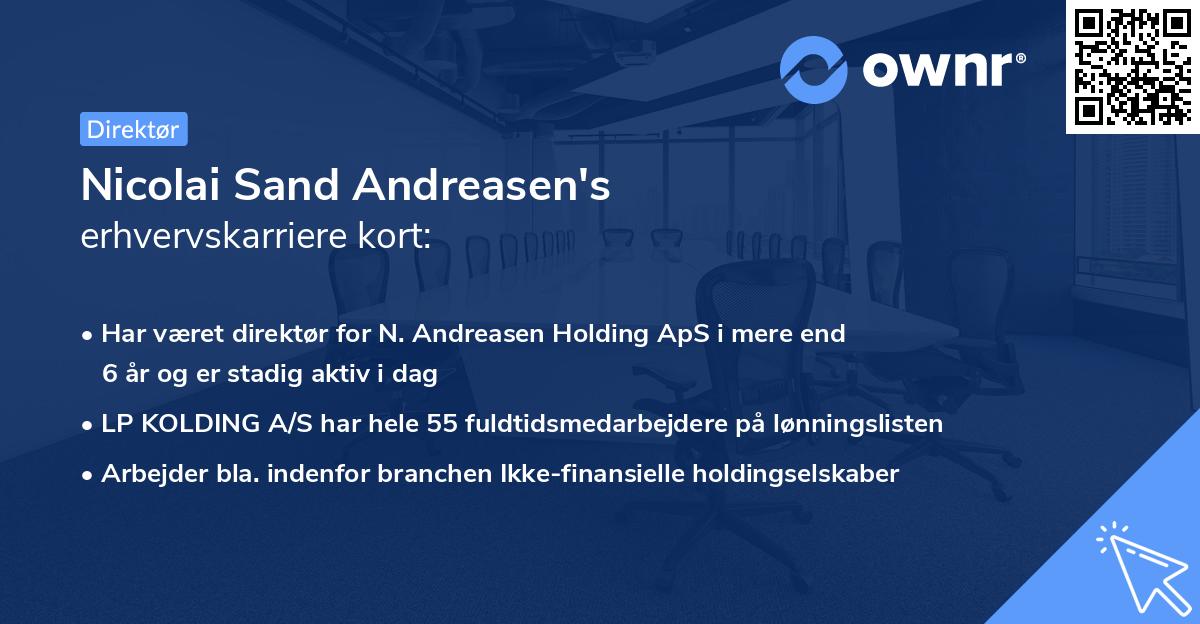 ownr®

Direktør

Nicolai Sand Andreasen's
erhvervskarriere kort:

• Har været direktør for N. Andreasen Holding ApS i mere end 6 år og er stadig aktiv i dag

• LP KOLDING A/S har hele 55 fuldtidsmedarbejdere på lønningslisten

• Arbejder bla. indenfor branchen Ikke-finansielle holdingselskaber